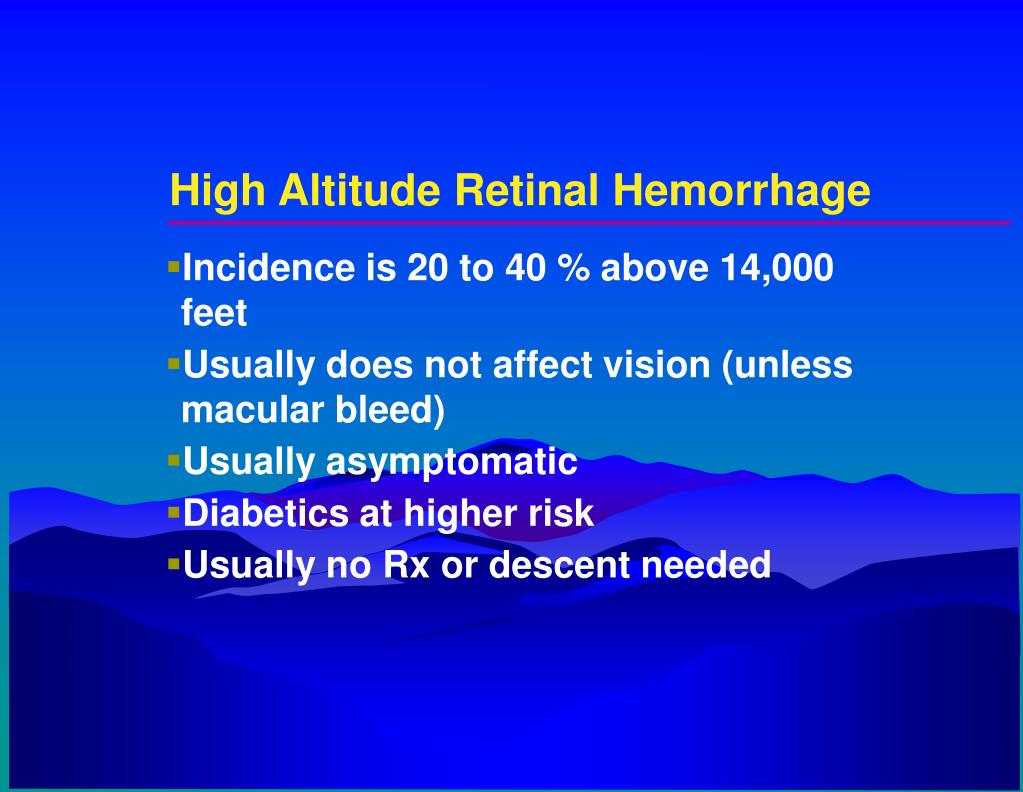 High Altitude Retinal Hemorrhage

▪Incidence is 20 to 40 % above 14,000 feet
▪Usually does not affect vision (unless macular bleed)
▪Usually asymptomatic
▪Diabetics at higher risk
▪Usually no Rx or descent needed